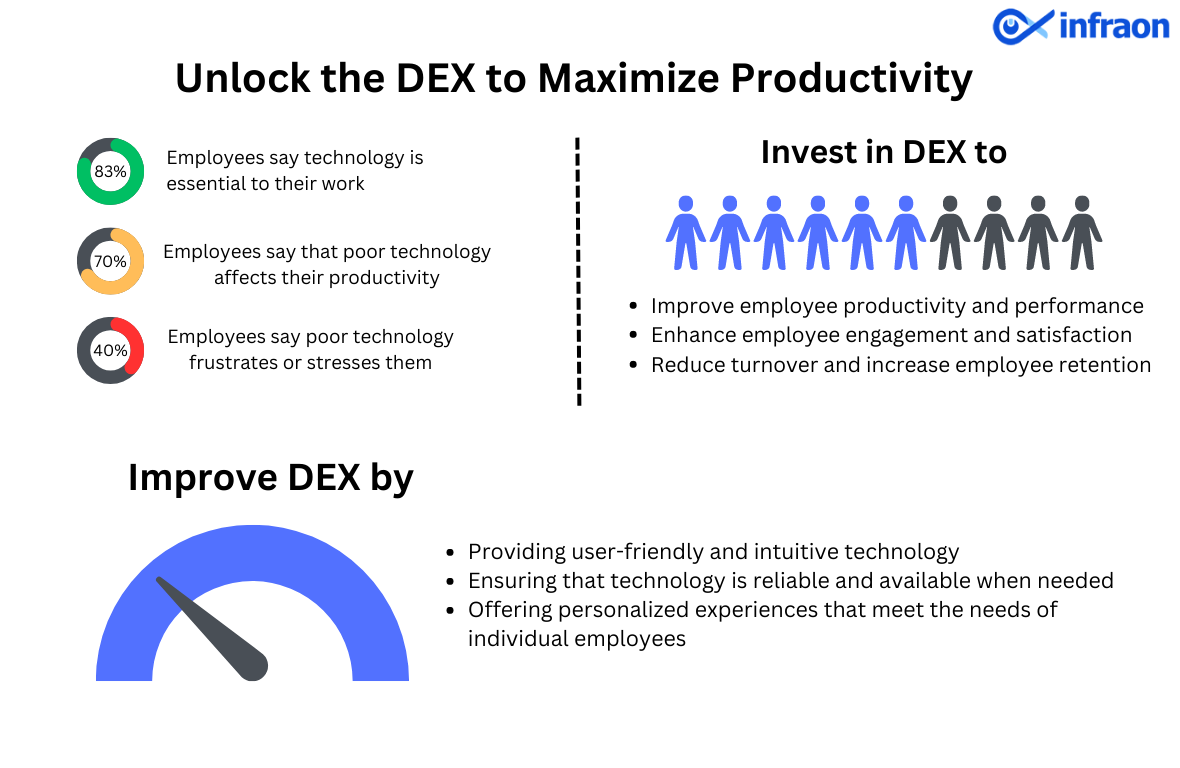 infraon

Unlock the DEX to Maximize Productivity

83%
Employees say technology is essential to their work

70%
Employees say that poor technology affects their productivity

40%
Employees say poor technology frustrates or stresses them

Invest in DEX to

- Improve employee productivity and performance
- Enhance employee engagement and satisfaction
- Reduce turnover and increase employee retention

Improve DEX by

- Providing user-friendly and intuitive technology
- Ensuring that technology is reliable and available when needed
- Offering personalized experiences that meet the needs of individual employees